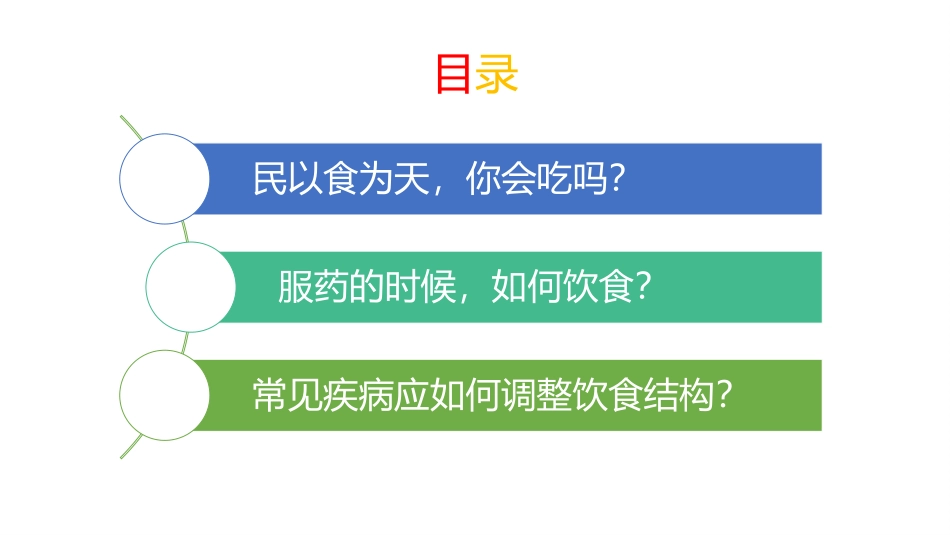 目录

民以食为天，你会吃吗?

服药的时候，如何饮食?

常见疾病应如何调整饮食结构?